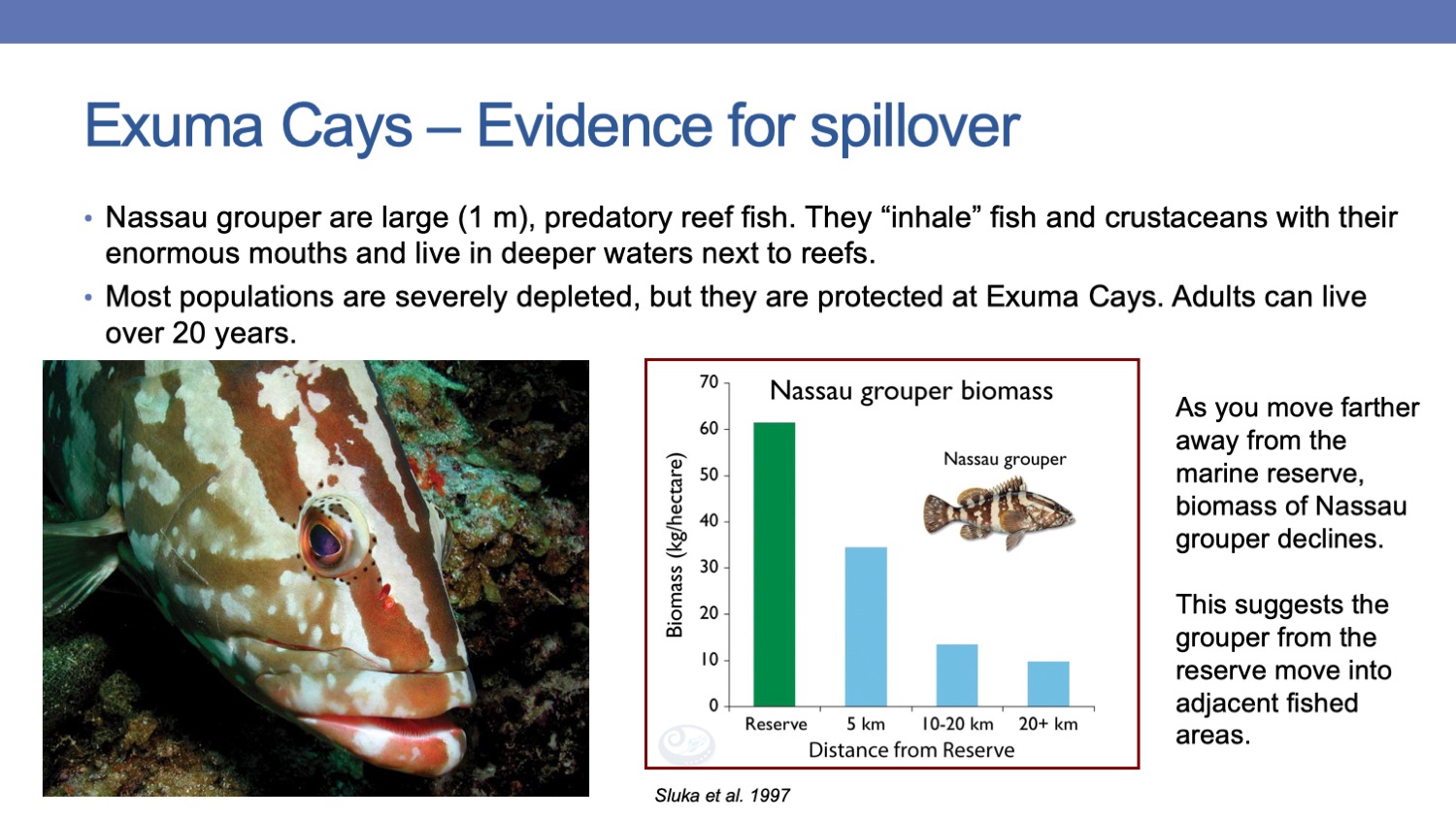 Exuma Cays – Evidence for spillover

• Nassau grouper are large (1 m), predatory reef fish. They “inhale” fish and crustaceans with their enormous mouths and live in deeper waters next to reefs.
• Most populations are severely depleted, but they are protected at Exuma Cays. Adults can live over 20 years.

Nassau grouper biomass

Nassau grouper

Biomass (kg/hectare)

70
60
50
40
30
20
10
0

Reserve
5 km
10-20 km
20+ km

Distance from Reserve

Sluka et al. 1997

As you move farther away from the marine reserve, biomass of Nassau grouper declines.

This suggests the grouper from the reserve move into adjacent fished areas.